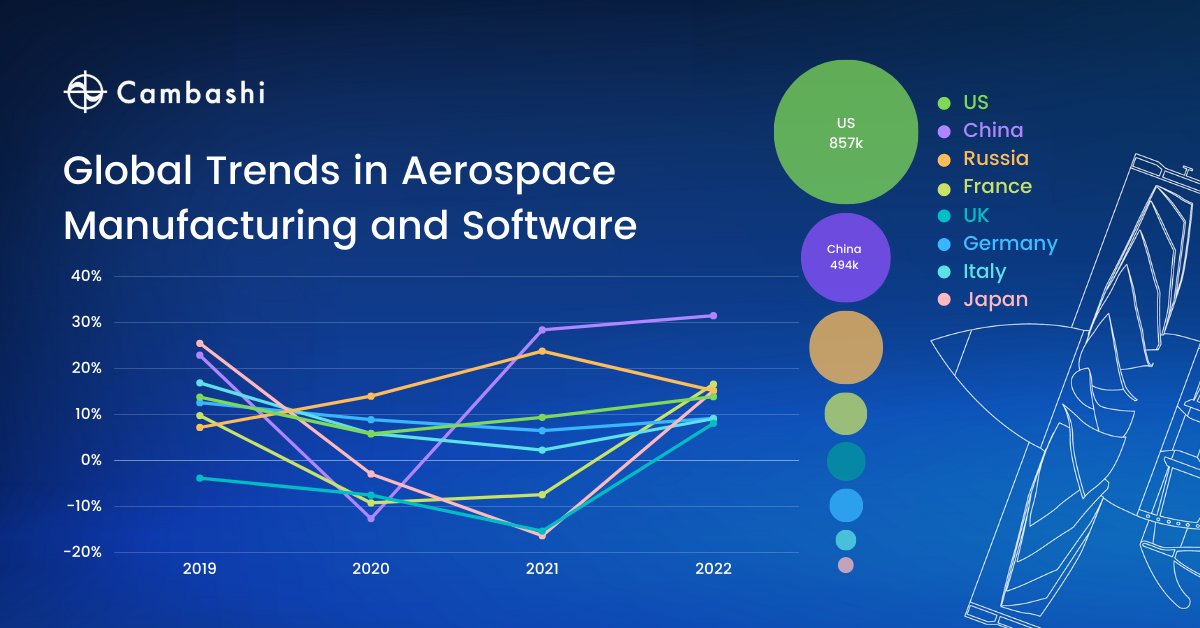 Cambashi

Global Trends in Aerospace Manufacturing and Software

40%
30%
20%
10%
0%
-10%
-20%

2019
2020
2021
2022

US
857k

China
494k

US
China
Russia
France
UK
Germany
Italy
Japan